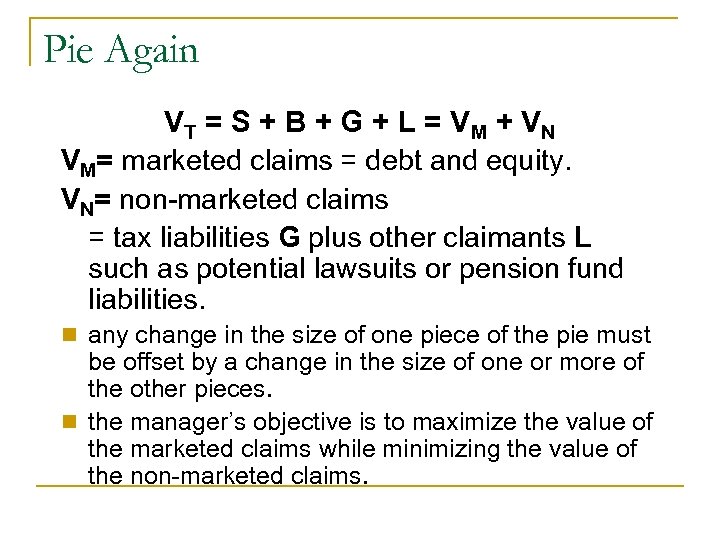 Pie Again

$V_T = S + B + G + L = V_M + V_N$

$V_M$= marketed claims = debt and equity.

$V_N$= non-marketed claims

= tax liabilities G plus other claimants L such as potential lawsuits or pension fund liabilities.

any change in the size of one piece of the pie must be offset by a change in the size of one or more of the other pieces.

the manager's objective is to maximize the value of the marketed claims while minimizing the value of the non-marketed claims.